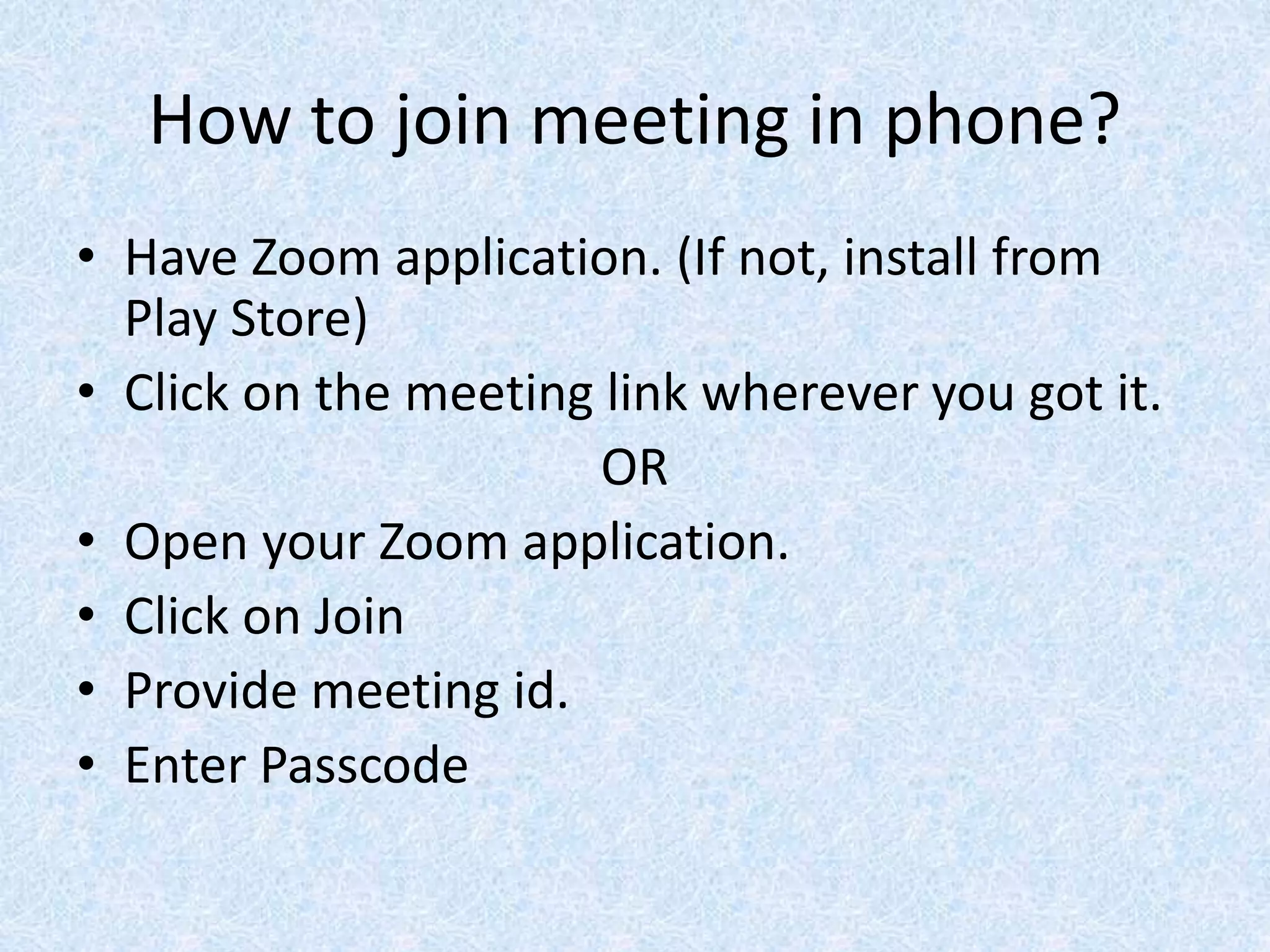 How to join meeting in phone?

• Have Zoom application. (If not, install from Play Store)
• Click on the meeting link wherever you got it.

OR

• Open your Zoom application.
• Click on Join
• Provide meeting id.
• Enter Passcode